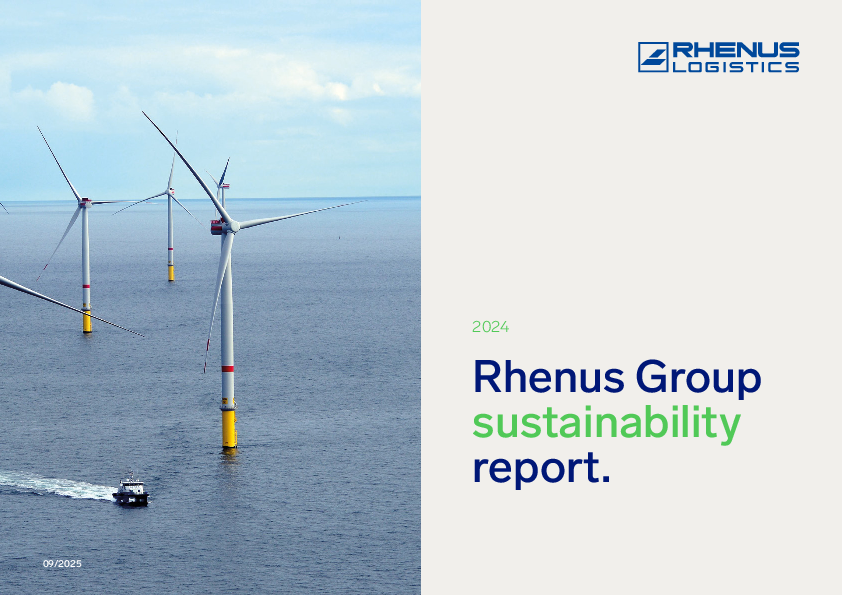 RHENUS LOGISTICS

2024

Rhenus Group sustainability report.

09/2025